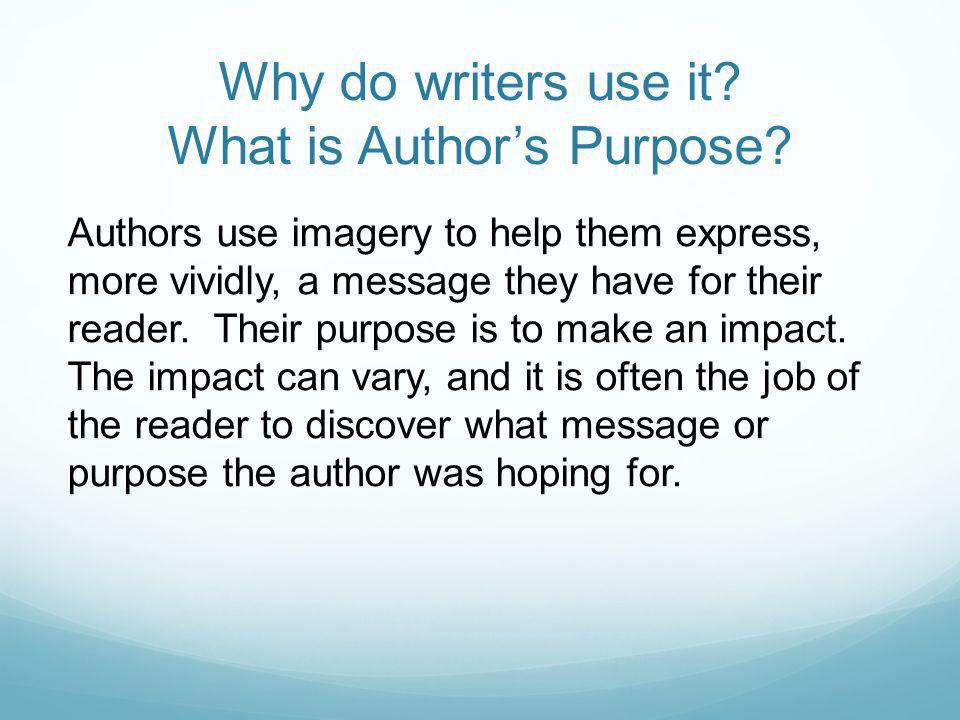 Why do writers use it?
What is Author’s Purpose?

Authors use imagery to help them express, more vividly, a message they have for their reader. Their purpose is to make an impact. The impact can vary, and it is often the job of the reader to discover what message or purpose the author was hoping for.